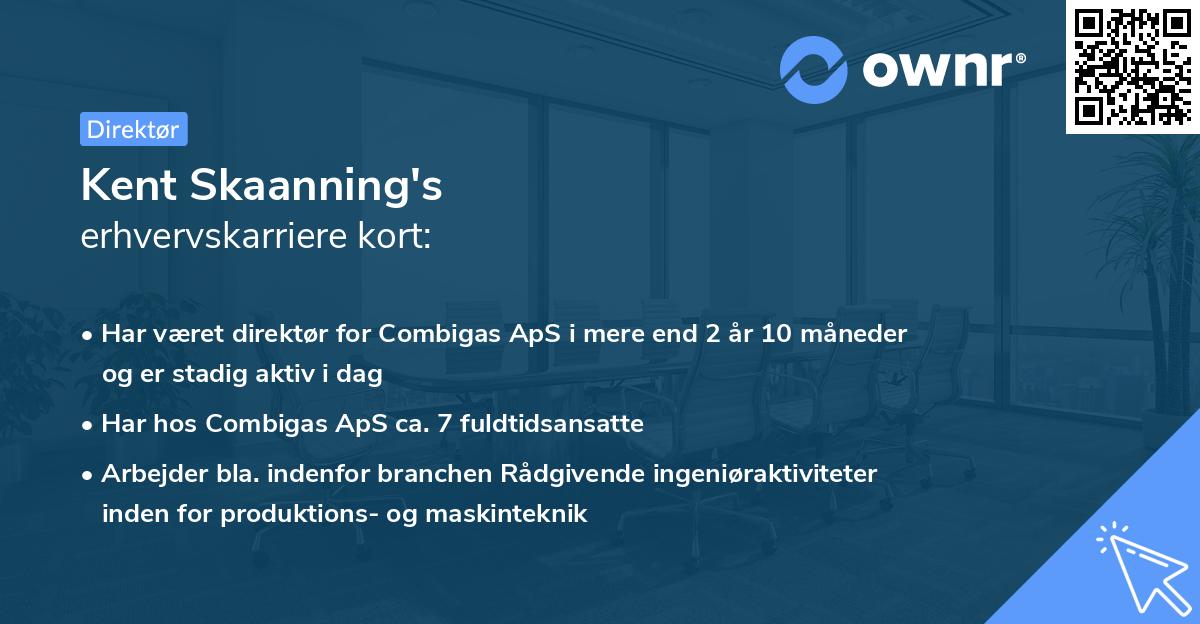 ownr®

Direktør

Kent Skaanning's
erhvervskarriere kort:

• Har været direktør for Combigas ApS i mere end 2 år 10 måneder og er stadig aktiv i dag

• Har hos Combigas ApS ca. 7 fuldtidsansatte

• Arbejder bla. indenfor branchen Rådgivende ingeniøraktiviteter inden for produktions- og maskinteknik